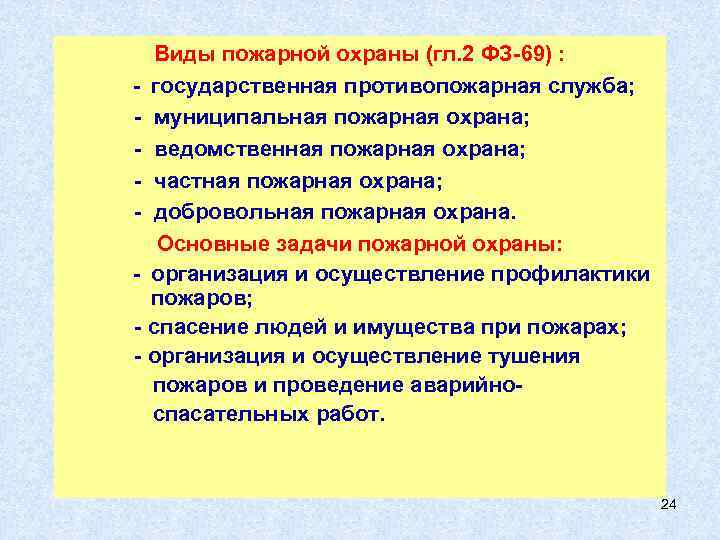 Виды пожарной охраны (гл.2 ФЗ-69) :

- государственная противопожарная служба;
- муниципальная пожарная охрана;
- ведомственная пожарная охрана;
- частная пожарная охрана;
- добровольная пожарная охрана.

Основные задачи пожарной охраны:

- организация и осуществление профилактики пожаров;
- спасение людей и имущества при пожарах;
- организация и осуществление тушения пожаров и проведение аварийно-спасательных работ.

24